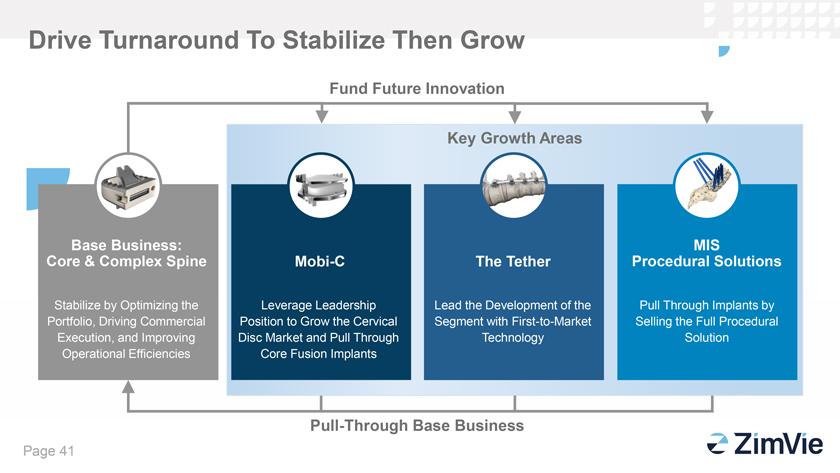 Drive Turnaround To Stabilize Then Grow

Fund Future Innovation

Key Growth Areas

Base Business:
Core & Complex Spine

Stabilize by Optimizing the Portfolio, Driving Commercial Execution, and Improving Operational Efficiencies

Mobi-C

Leverage Leadership Position to Grow the Cervical Disc Market and Pull Through Core Fusion Implants

The Tether

Lead the Development of the Segment with First-to-Market Technology

MIS
Procedural Solutions

Pull Through Implants by Selling the Full Procedural Solution

Pull-Through Base Business

Page 41

ZimVie